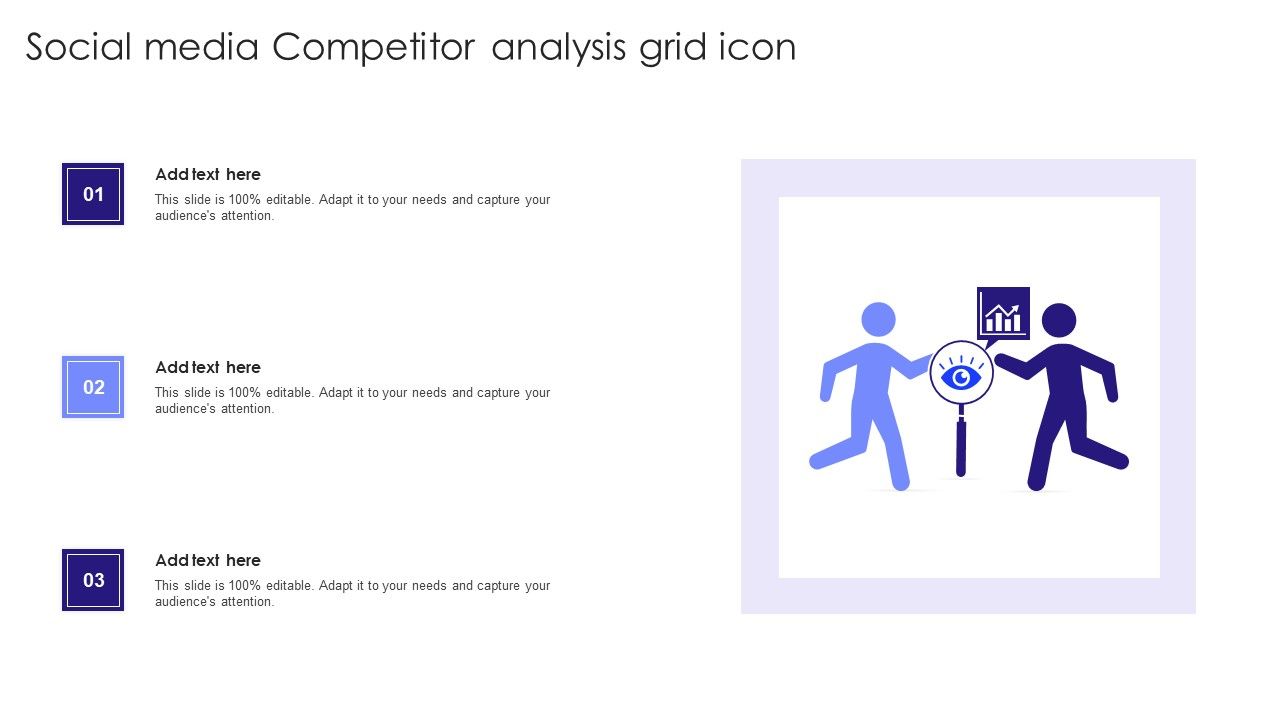 Social media Competitor analysis grid icon

01

Add text here

This slide is 100% editable. Adapt it to your needs and capture your audience's attention.

02

Add text here

This slide is 100% editable. Adapt it to your needs and capture your audience's attention.

03

Add text here

This slide is 100% editable. Adapt it to your needs and capture your audience's attention.